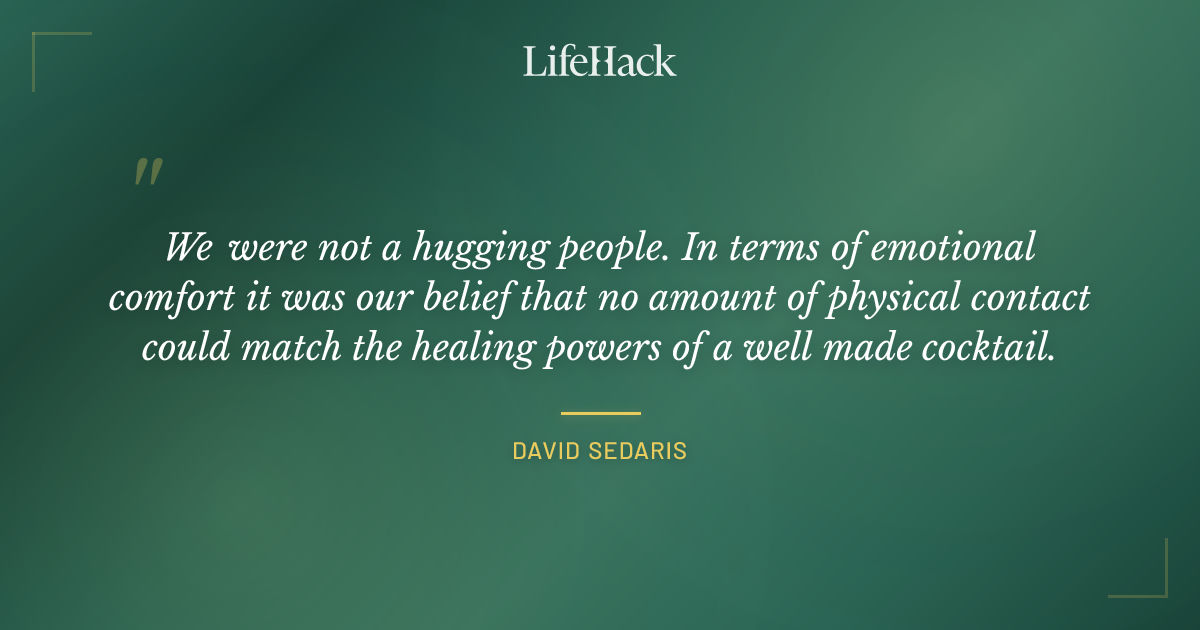 LifeHack

"

We were not a hugging people. In terms of emotional comfort it was our belief that no amount of physical contact could match the healing powers of a well made cocktail.

DAVID SEDARIS